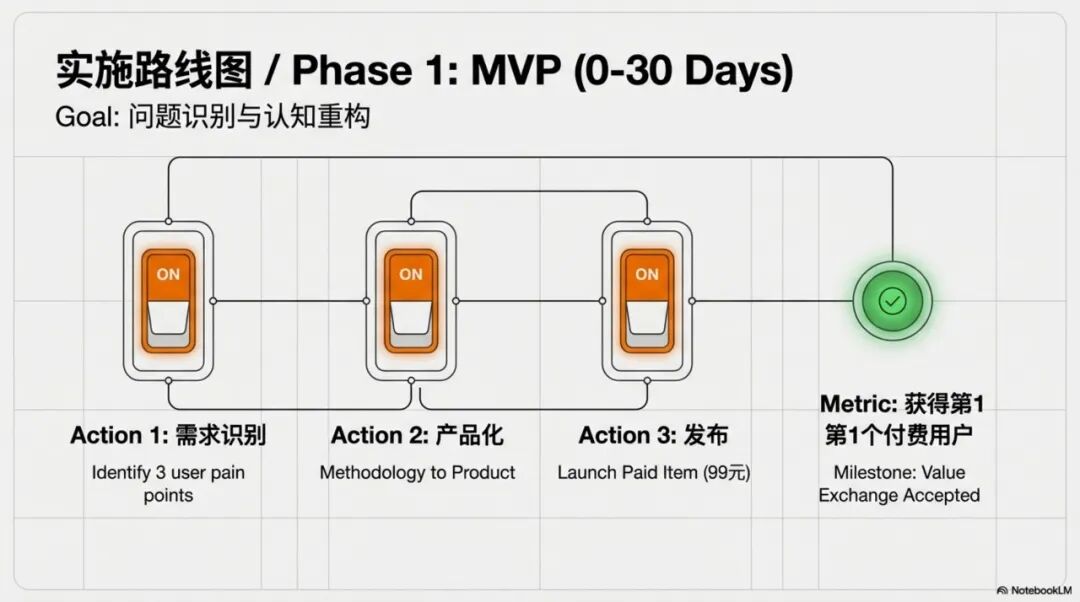 实施路线图 / Phase 1: MVP (0-30 Days)

Goal: 问题识别与认知重构

ON

ON

ON

Action 1: 需求识别

Identify 3 user pain points

Action 2: 产品化

Methodology to Product

Action 3: 发布

Launch Paid Item (99元)

Metric: 获得第1 第1个付费用户

Milestone: Value Exchange Accepted

NotebookLM